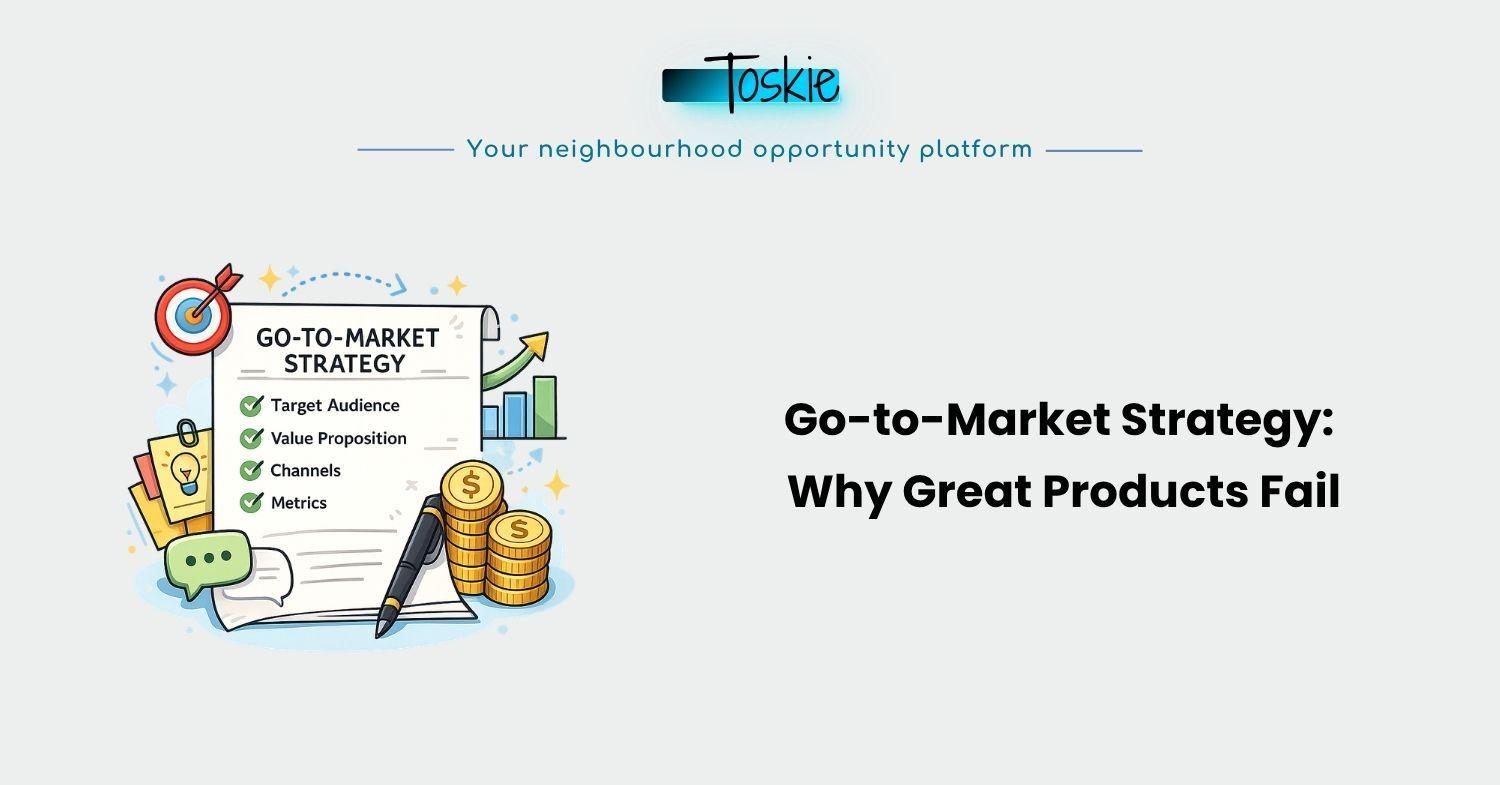 Toskie

Your neighbourhood opportunity platform

GO-TO-MARKET STRATEGY

Target Audience
Value Proposition
Channels
Metrics

$

$

Go-to-Market Strategy:
Why Great Products Fail